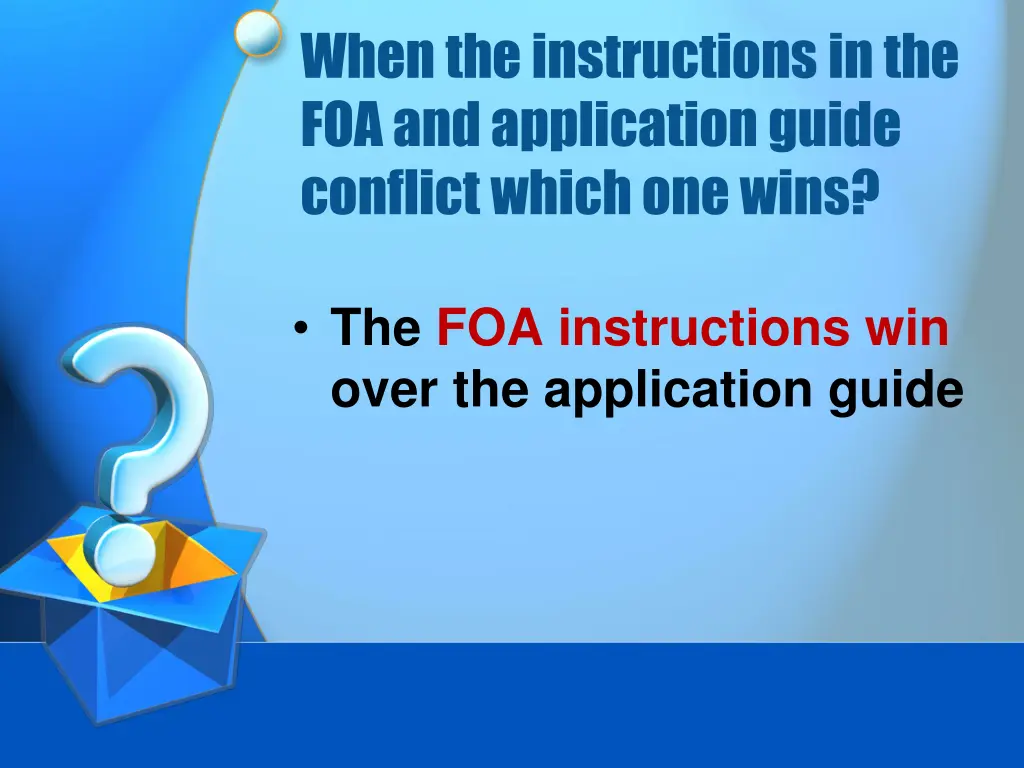 When the instructions in the FOA and application guide conflict which one wins?

• The FOA instructions win over the application guide